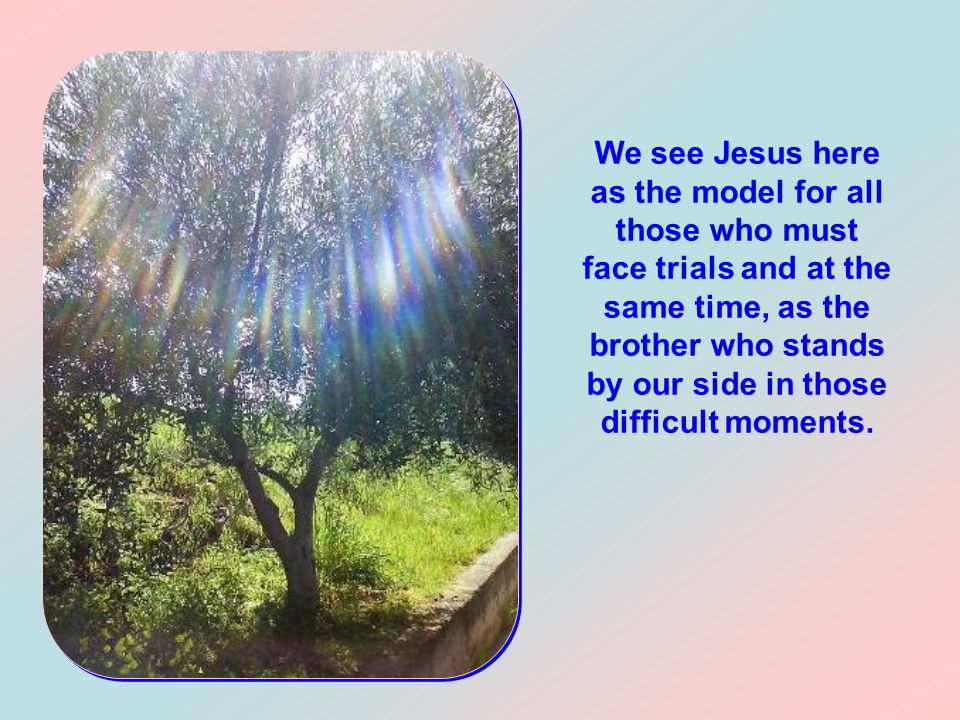 We see Jesus here as the model for all those who must face trials and at the same time, as the brother who stands by our side in those difficult moments.